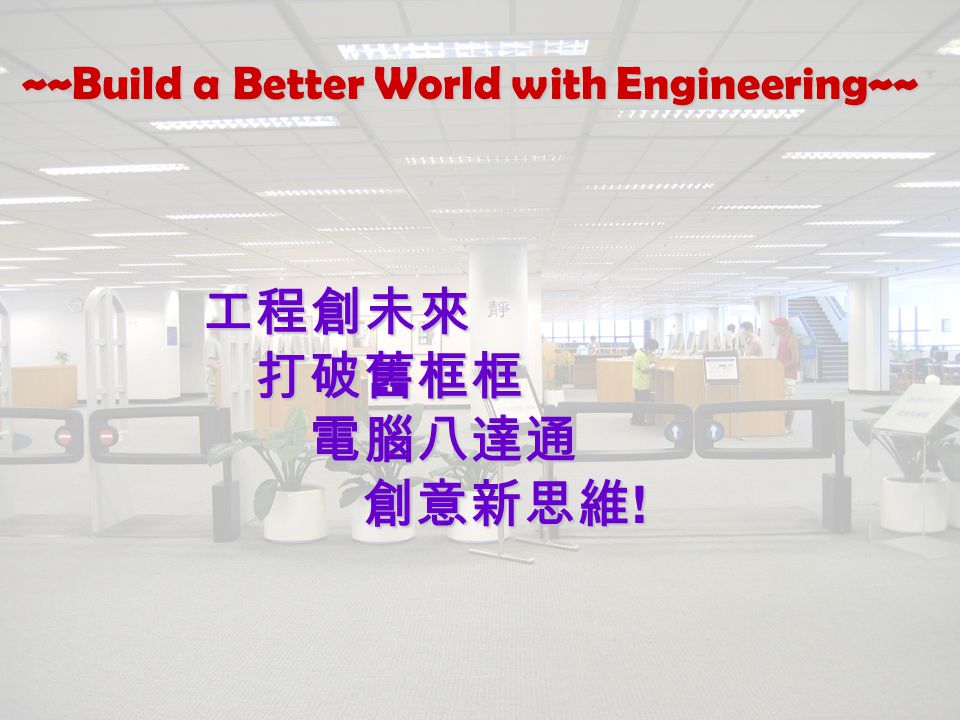 ~~Build a Better World with Engineering~~

工程創未來
打破舊框框
電腦八達通
創意新思維!

靜